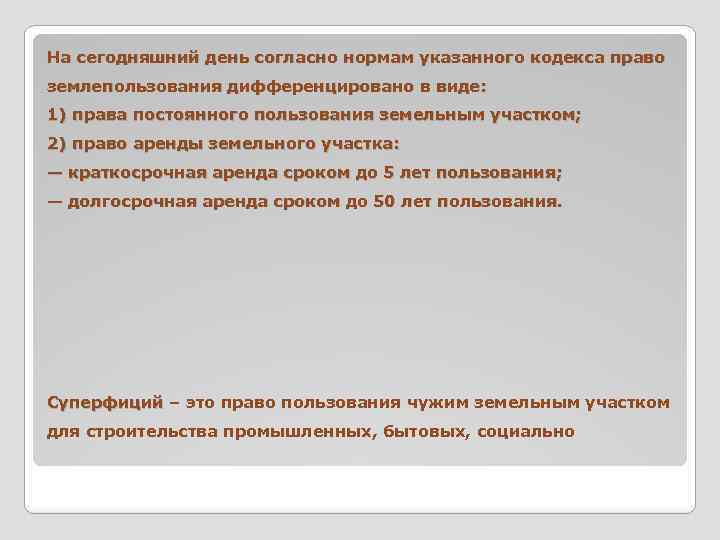 На сегодняшний день согласно нормам указанного кодекса право землепользования дифференцировано в виде:
1) права постоянного пользования земельным участком;
2) право аренды земельного участка:
— краткосрочная аренда сроком до 5 лет пользования;
— долгосрочная аренда сроком до 50 лет пользования.

Суперфиций – это право пользования чужим земельным участком для строительства промышленных, бытовых, социально